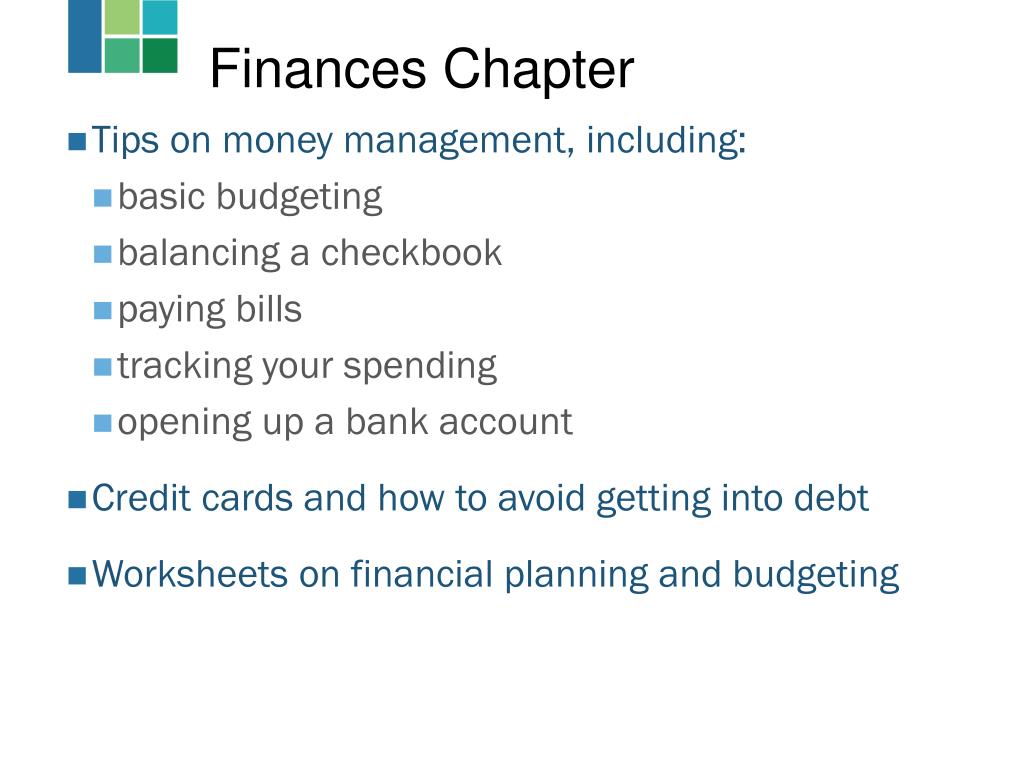 Finances Chapter

Tips on money management, including:

basic budgeting

balancing a checkbook

paying bills

tracking your spending

opening up a bank account

Credit cards and how to avoid getting into debt

Worksheets on financial planning and budgeting